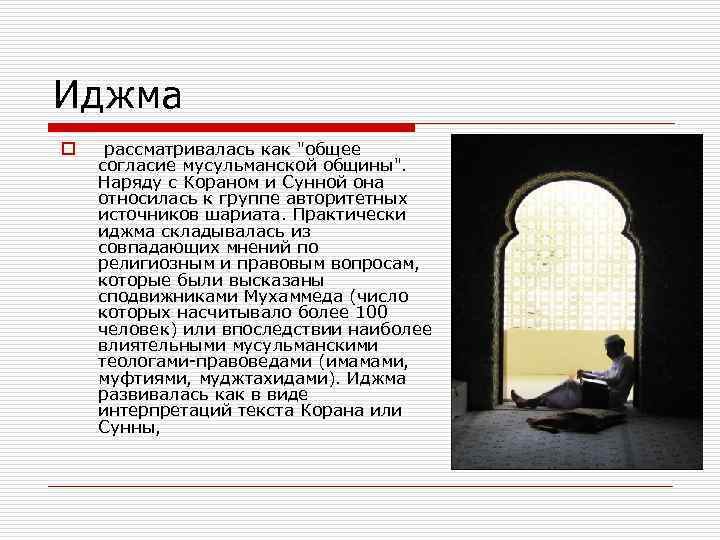 Иджма

рассматривалась как "общее согласие мусульманской общины". Наряду с Кораном и Сунной она относилась к группе авторитетных источников шариата. Практически иджма складывалась из совпадающих мнений по религиозным и правовым вопросам, которые были высказаны сподвижниками Мухаммеда (число которых насчитывало более 100 человек) или впоследствии наиболее влиятельными мусульманскими теологами-правоведами (имамами, муфтиями, муджтахидами). Иджма развивалась как в виде интерпретаций текста Корана или Сунны,